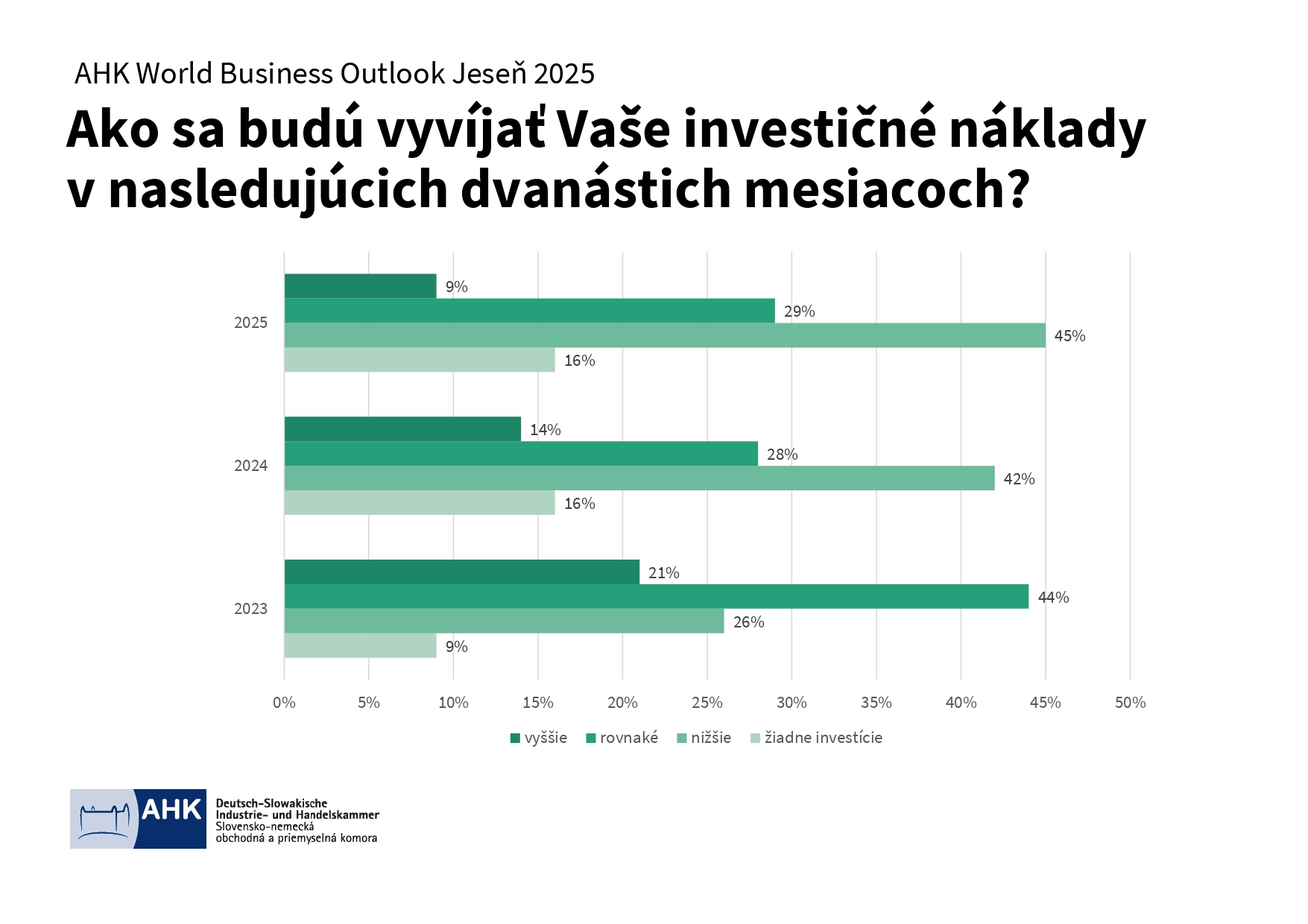 AHK World Business Outlook Jeseň 2025

Ako sa budú vyvíjať Vaše investičné náklady v nasledujúcich dvanástich mesiacoch?

2025
9%
29%
45%
16%

2024
14%
28%
42%
16%

2023
21%
44%
26%
9%

0% 5% 10% 15% 20% 25% 30% 35% 40% 45% 50%

vyššie rovnaké nižšie žiadne investície

AHK
Deutsch-Slowakische Industrie- und Handelskammer
Slovensko-nemecká obchodná a priemyselná komora